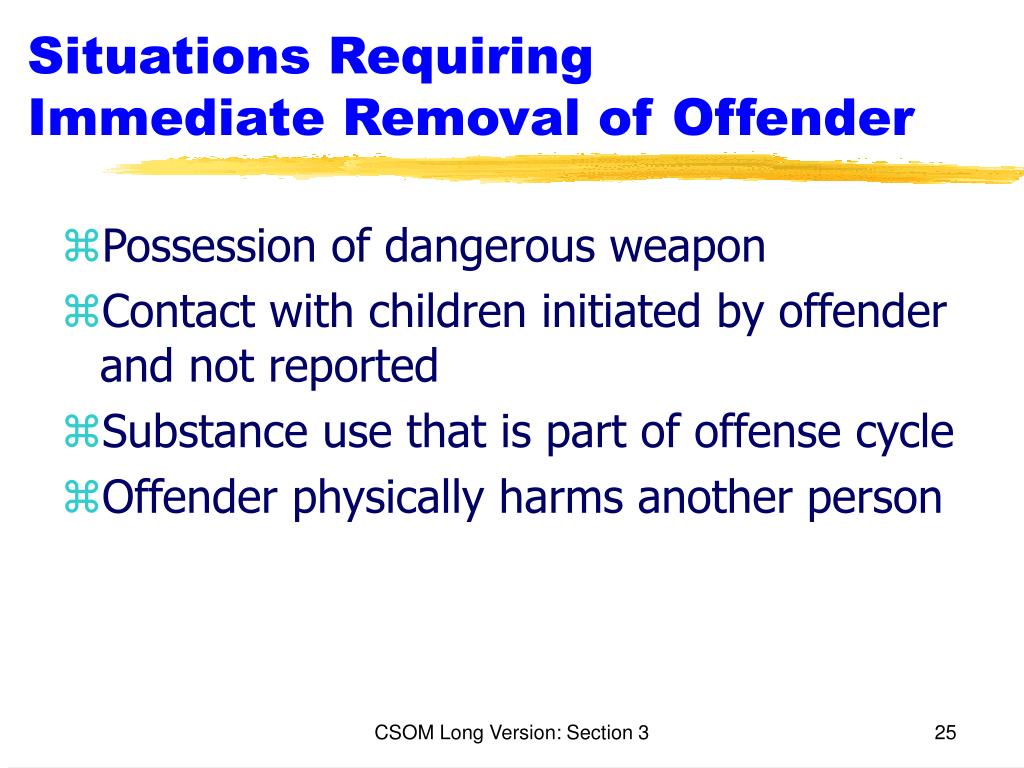 Situations Requiring
Immediate Removal of Offender

⌘Possession of dangerous weapon
⌘Contact with children initiated by offender and not reported
⌘Substance use that is part of offense cycle
⌘Offender physically harms another person

CSOM Long Version: Section 3

25